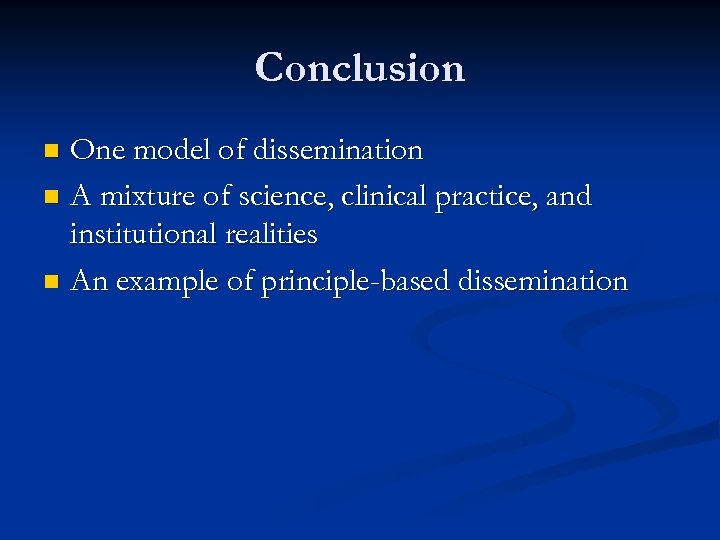 Conclusion

- One model of dissemination
- A mixture of science, clinical practice, and institutional realities
- An example of principle-based dissemination